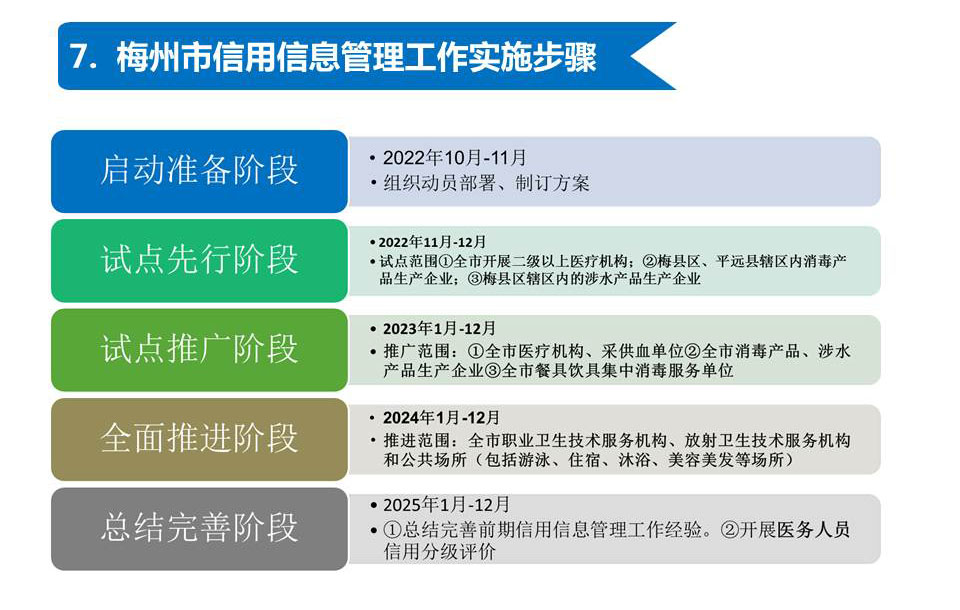 7. 梅州市信用信息管理工作实施步骤

启动准备阶段

• 2022年10月-11月
• 组织动员部署、制订方案

试点先行阶段

• 2022年11月-12月
• 试点范围①全市开展二级以上医疗机构；②梅县区、平远县辖区内消毒产品生产企业；③梅县区辖区内的涉水产品生产企业

试点推广阶段

• 2023年1月-12月
• 推广范围：①全市医疗机构、采供血单位②全市消毒产品、涉水产品生产企业③全市餐具饮具集中消毒服务单位

全面推进阶段

• 2024年1月-12月
• 推进范围：全市职业卫生技术服务机构、放射卫生技术服务机构和公共场所（包括游泳、住宿、沐浴、美容美发等场所）

总结完善阶段

• 2025年1月-12月
• ①总结完善前期信用信息管理工作经验。②开展医务人员信用分级评价